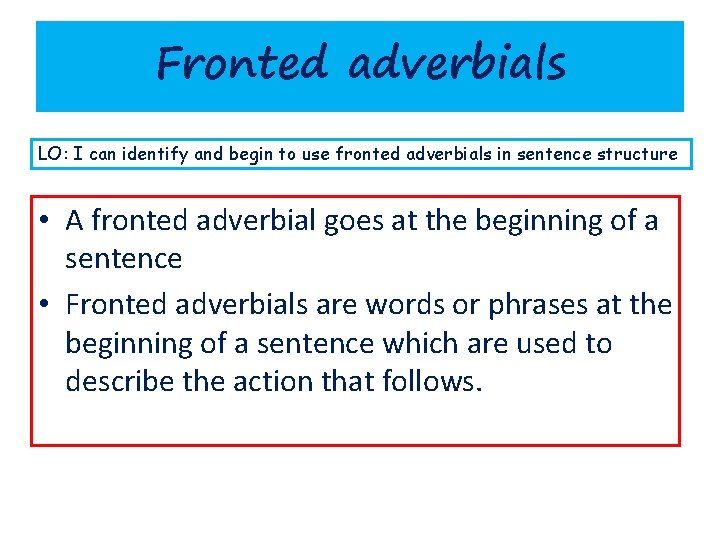 Fronted adverbials

LO: I can identify and begin to use fronted adverbials in sentence structure

• A fronted adverbial goes at the beginning of a sentence
• Fronted adverbials are words or phrases at the beginning of a sentence which are used to describe the action that follows.